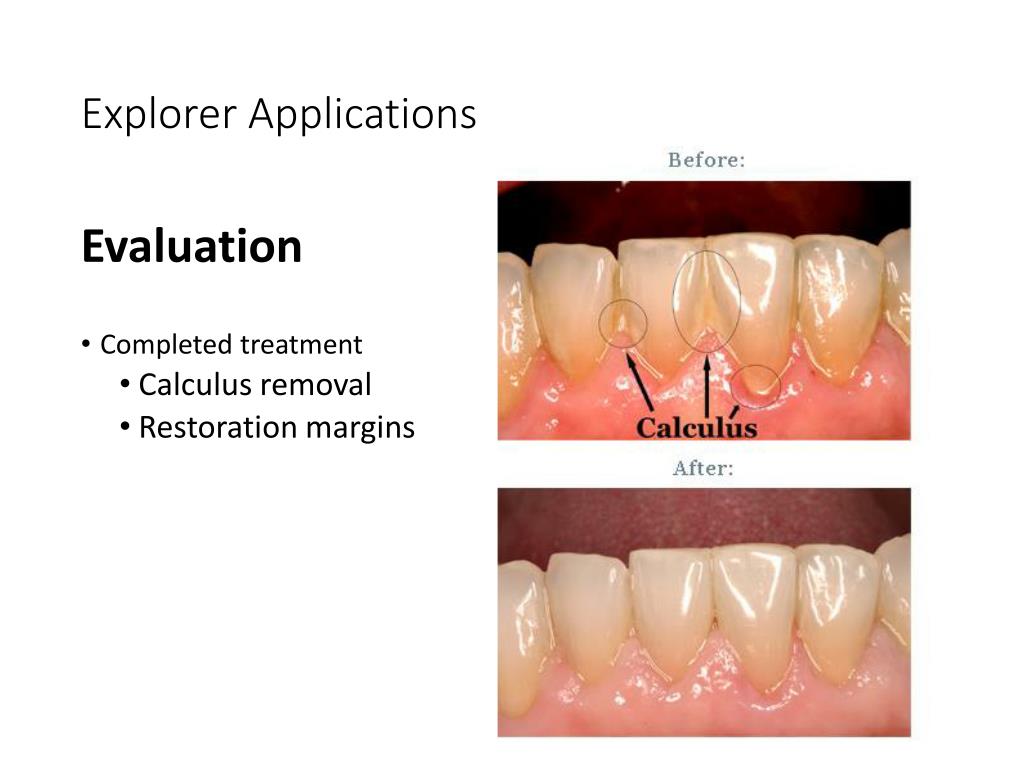 Explorer Applications

Evaluation

• Completed treatment
  • Calculus removal
  • Restoration margins

Before:

Calculus

After: